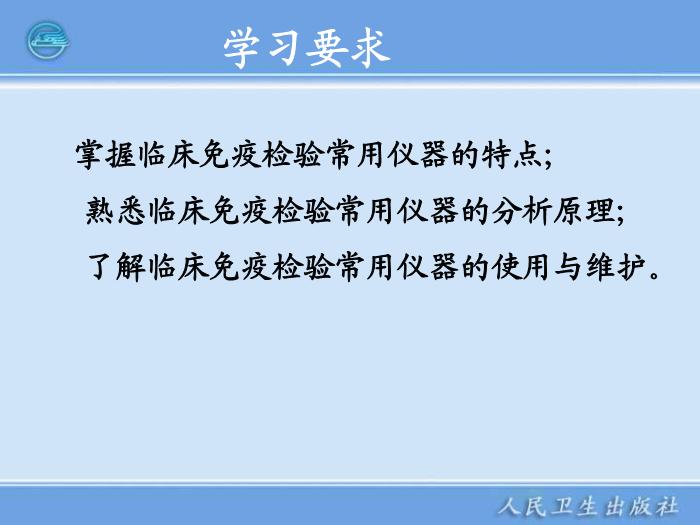 学习要求

掌握临床免疫检验常用仪器的特点;

熟悉临床免疫检验常用仪器的分析原理;

了解临床免疫检验常用仪器的使用与维护。

人民卫生出版社